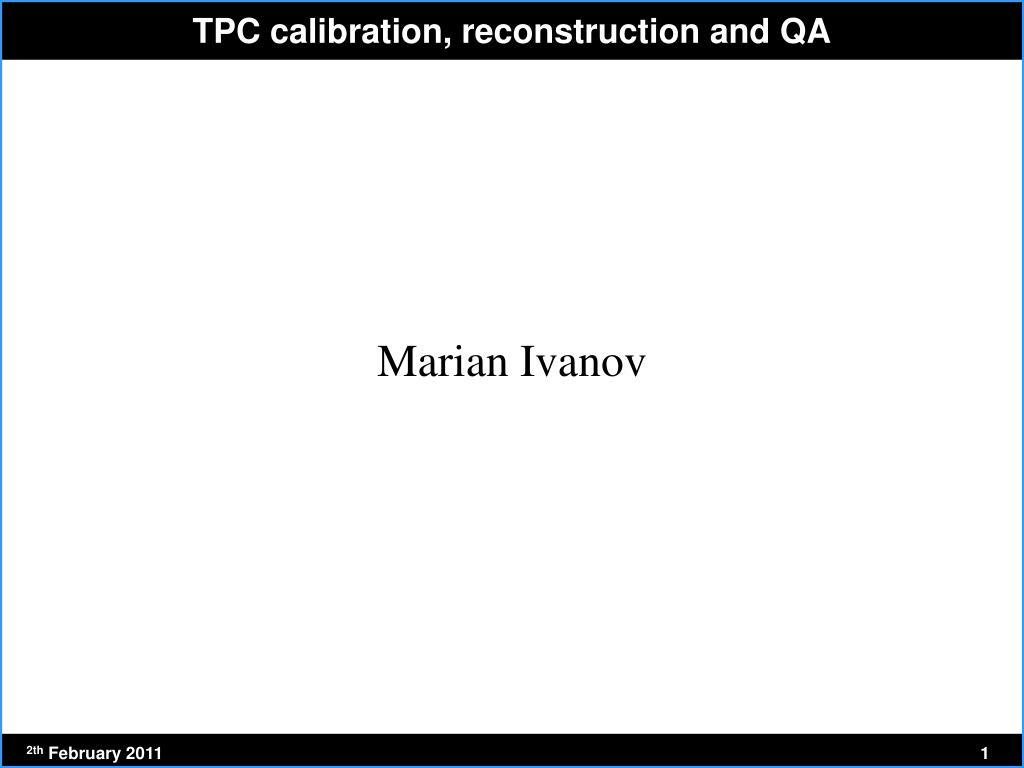 TPC calibration, reconstruction and QA

Marian Ivanov

2th February 2011

1